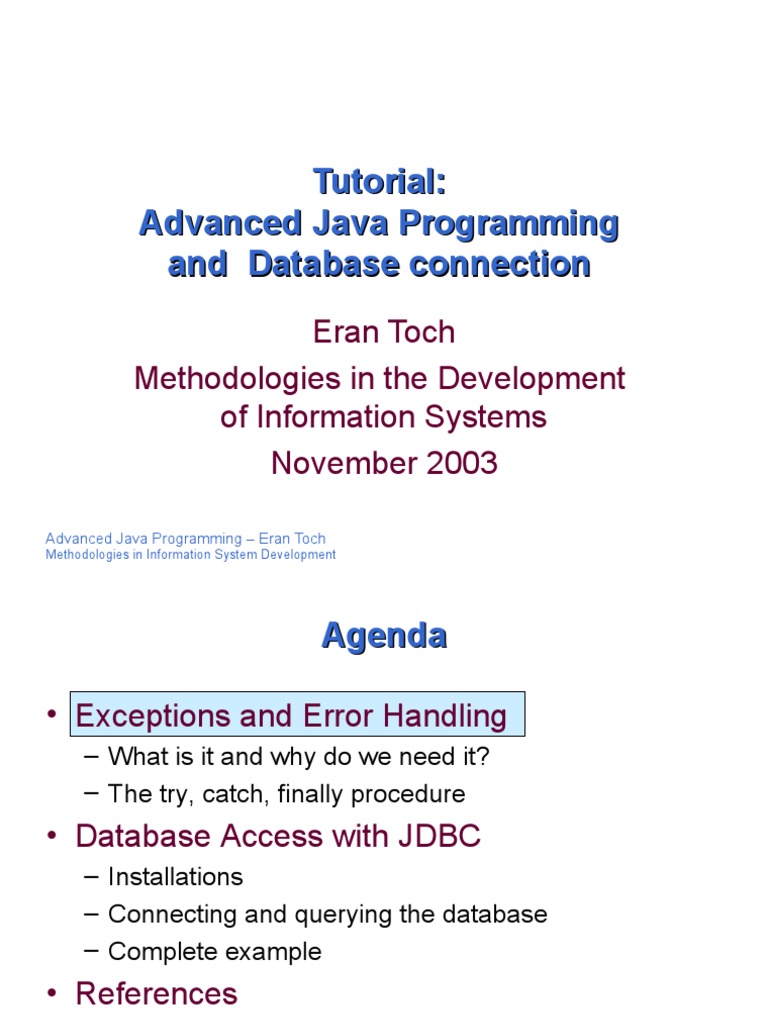 Tutorial:
Advanced Java Programming and Database connection

Eran Toch

Methodologies in the Development of Information Systems

November 2003

Advanced Java Programming – Eran Toch
Methodologies in Information System Development

Agenda

• Exceptions and Error Handling
– What is it and why do we need it?
– The try, catch, finally procedure
• Database Access with JDBC
– Installations
– Connecting and querying the database
– Complete example
• References